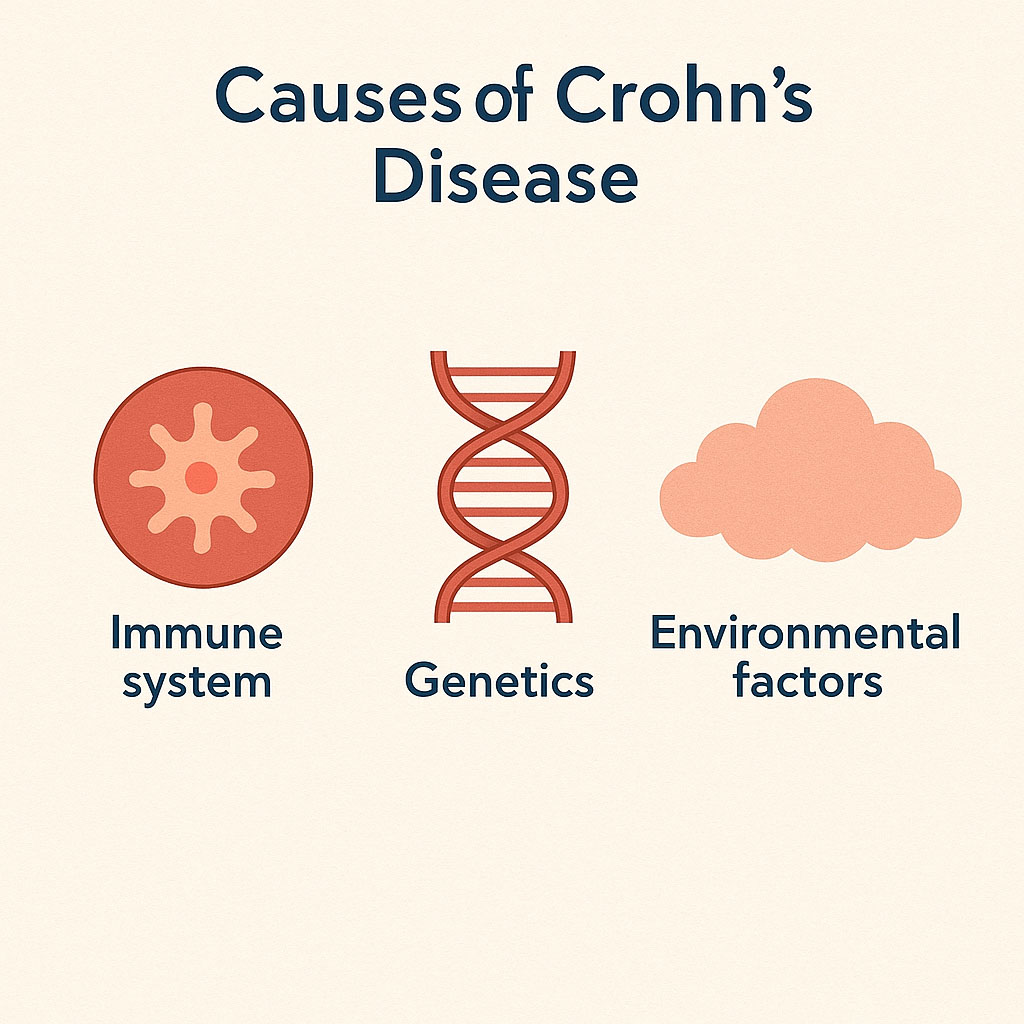 Causes of Crohn's Disease

Immune system

Genetics

Environmental factors